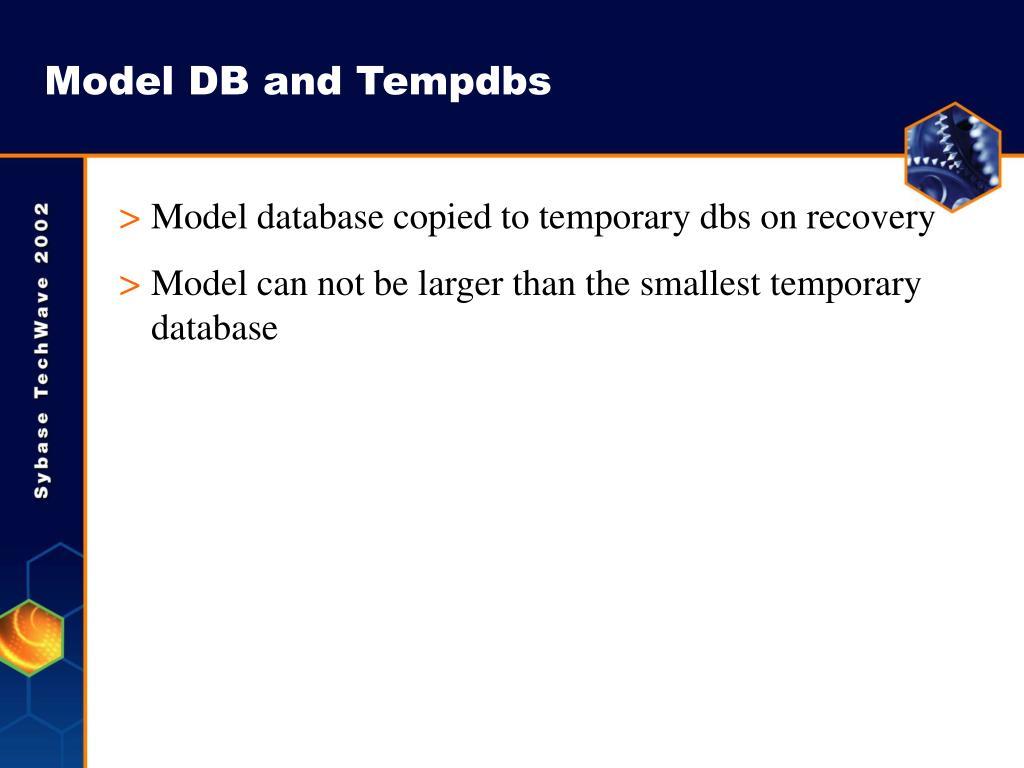 Model DB and Tempdbs

Sybase TechWave 2002

> Model database copied to temporary dbs on recovery

> Model can not be larger than the smallest temporary database